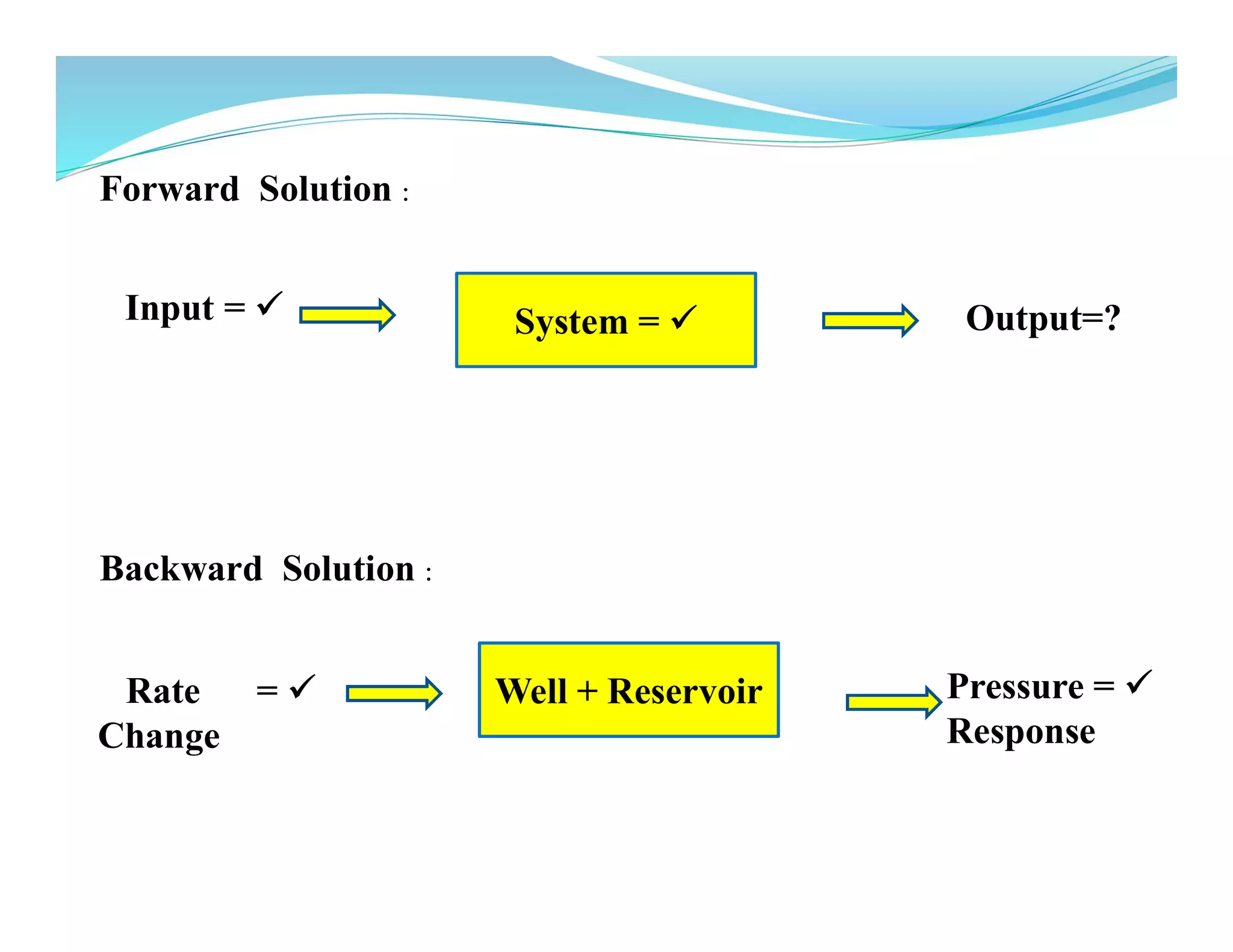 Forward Solution :

Input = ✓

System = ✓

Output=?

Backward Solution :

Rate Change = ✓

Well + Reservoir

Pressure Response = ✓